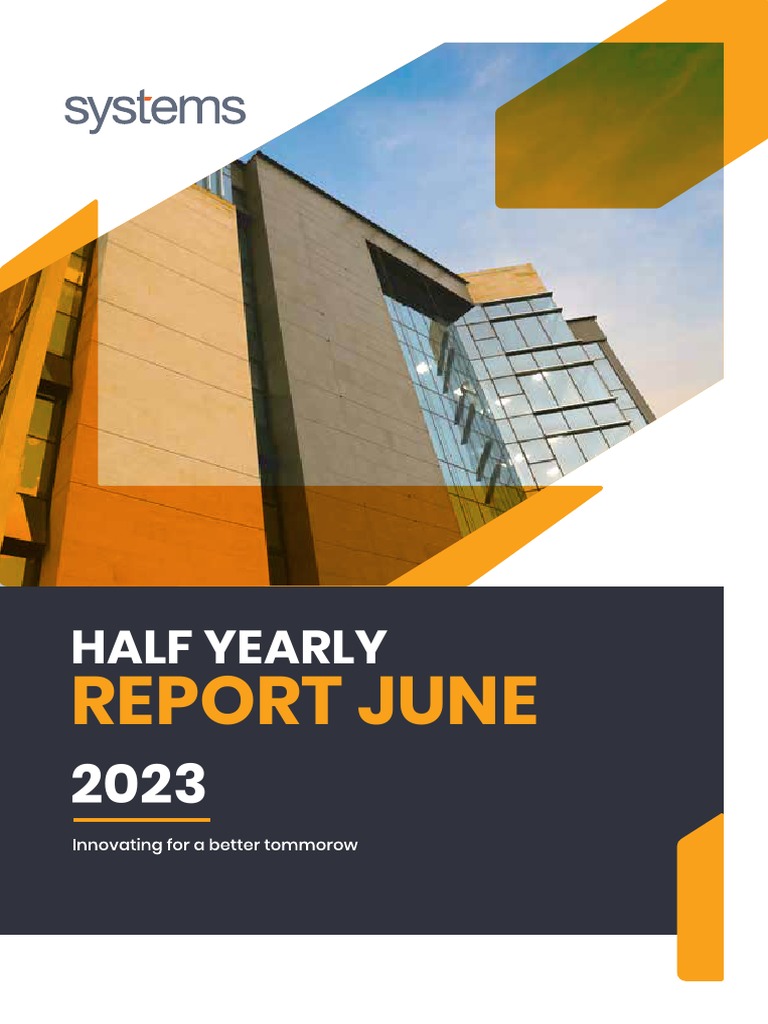 systems

HALF YEARLY
REPORT JUNE
2023

Innovating for a better tommorow